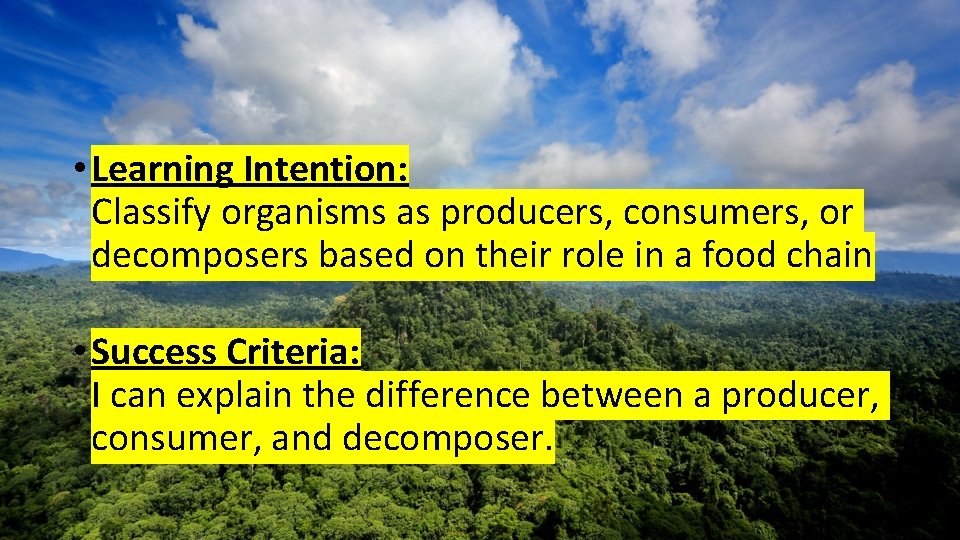 • Learning Intention:
Classify organisms as producers, consumers, or decomposers based on their role in a food chain

• Success Criteria:
I can explain the difference between a producer, consumer, and decomposer.